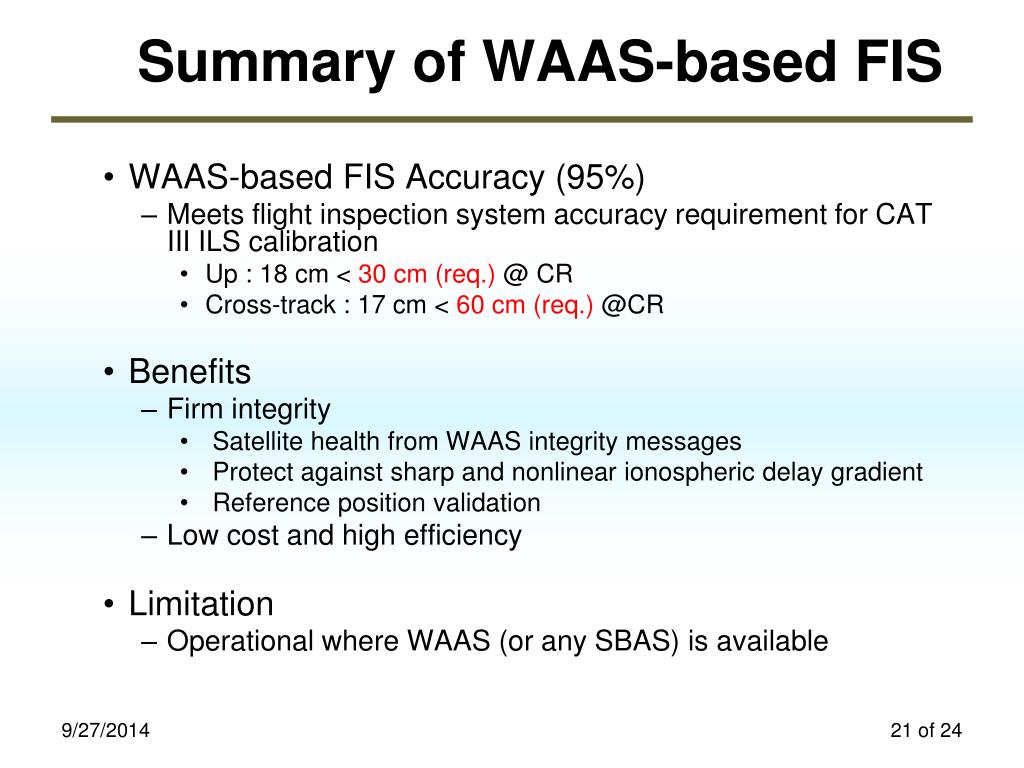 Summary of WAAS-based FIS

• WAAS-based FIS Accuracy (95%)
– Meets flight inspection system accuracy requirement for CAT III ILS calibration
• Up : 18 cm < 30 cm (req.) @ CR
• Cross-track : 17 cm < 60 cm (req.) @CR

• Benefits
– Firm integrity
• Satellite health from WAAS integrity messages
• Protect against sharp and nonlinear ionospheric delay gradient
• Reference position validation
– Low cost and high efficiency

• Limitation
– Operational where WAAS (or any SBAS) is available

9/27/2014

21 of 24